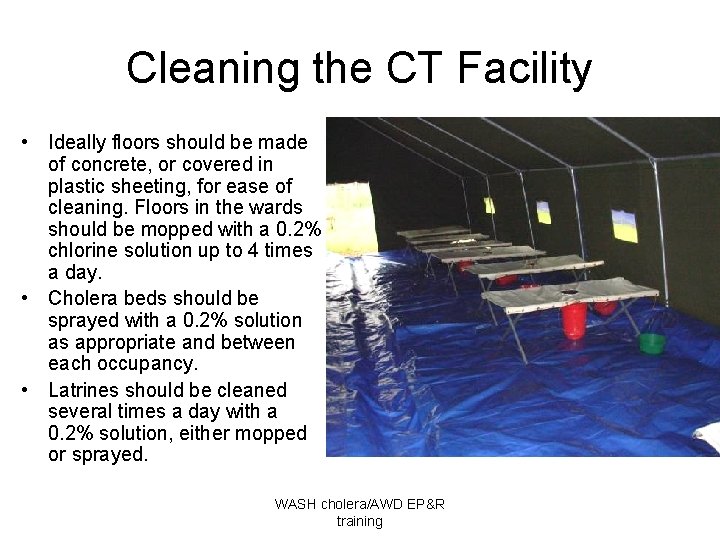 Cleaning the CT Facility

• Ideally floors should be made of concrete, or covered in plastic sheeting, for ease of cleaning. Floors in the wards should be mopped with a 0.2% chlorine solution up to 4 times a day.
• Cholera beds should be sprayed with a 0.2% solution as appropriate and between each occupancy.
• Latrines should be cleaned several times a day with a 0.2% solution, either mopped or sprayed.

WASH cholera/AWD EP&R training